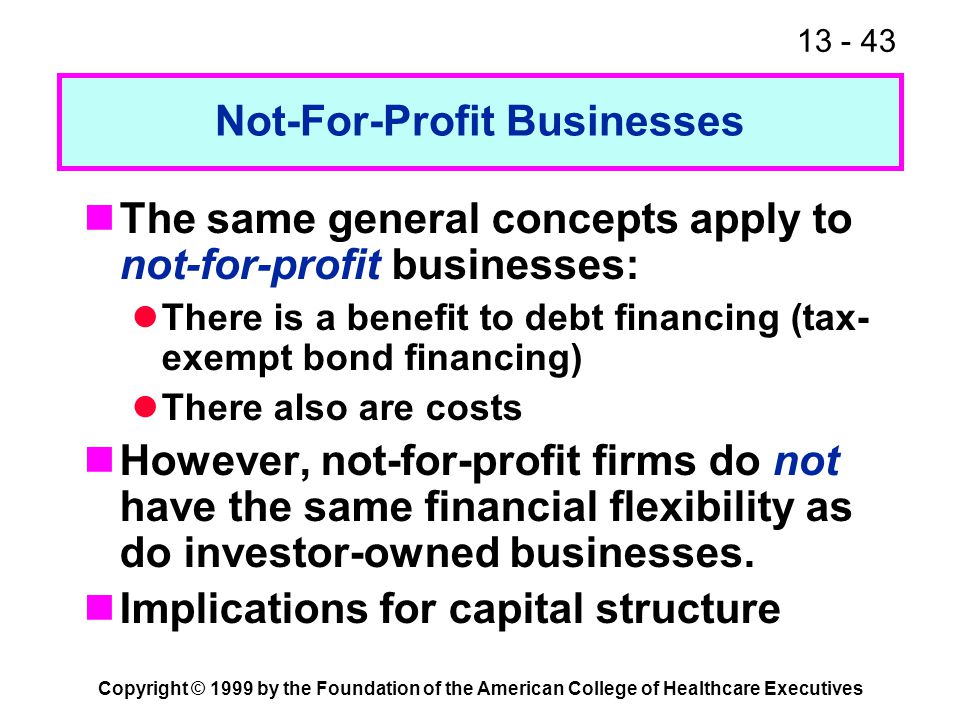 13 - 43

Not-For-Profit Businesses

The same general concepts apply to not-for-profit businesses:

There is a benefit to debt financing (tax-exempt bond financing)

There also are costs

However, not-for-profit firms do not have the same financial flexibility as do investor-owned businesses.

Implications for capital structure

Copyright © 1999 by the Foundation of the American College of Healthcare Executives